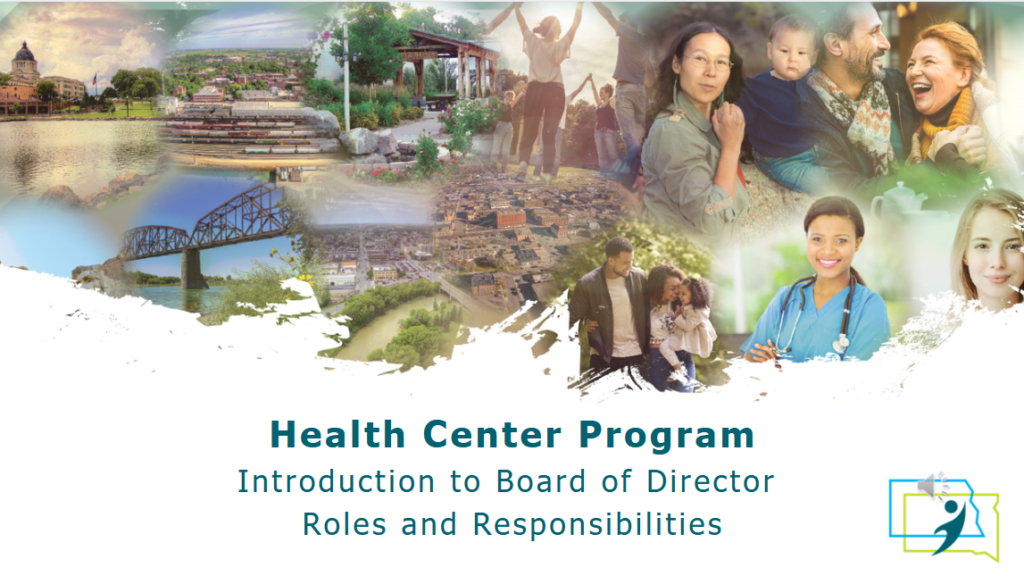 Health Center Program
Introduction to Board of Director Roles and Responsibilities